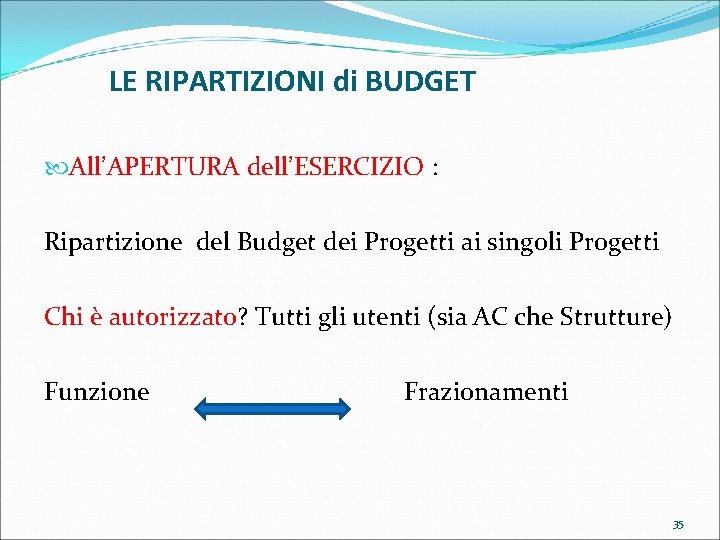 LE RIPARTIZIONI di BUDGET

All’APERTURA dell’ESERCIZIO :

Ripartizione del Budget dei Progetti ai singoli Progetti

Chi è autorizzato? Tutti gli utenti (sia AC che Strutture)

Funzione Frazionamenti

35